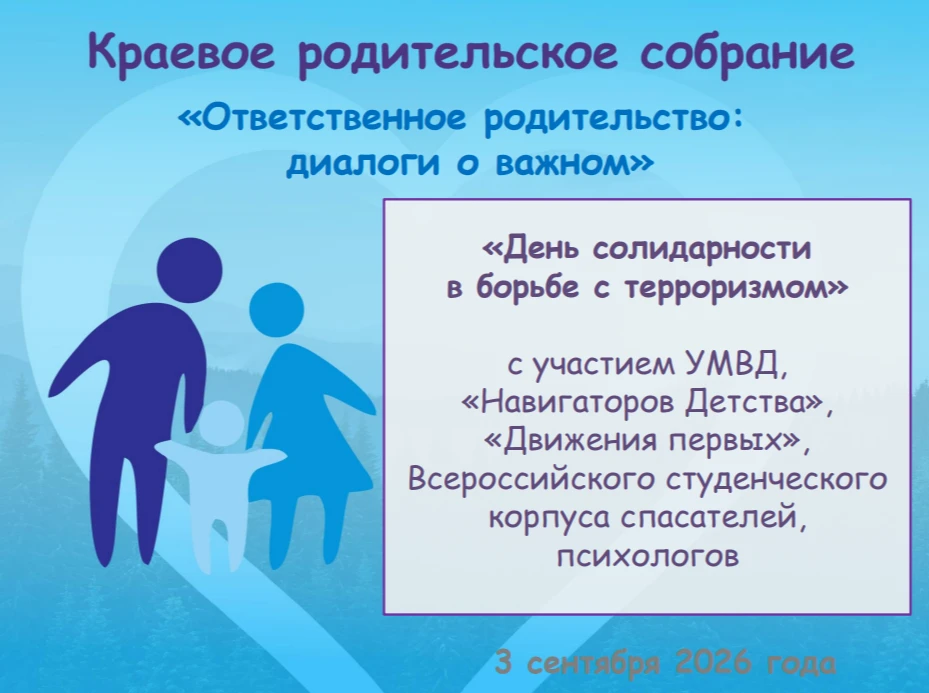 Краевое родительское собрание

«Ответственное родительство: диалоги о важном»

«День солидарности в борьбе с терроризмом»

с участием УМВД, «Навигаторов Детства», «Движения первых», Всероссийского студенческого корпуса спасателей, психологов

3 сентября 2026 года